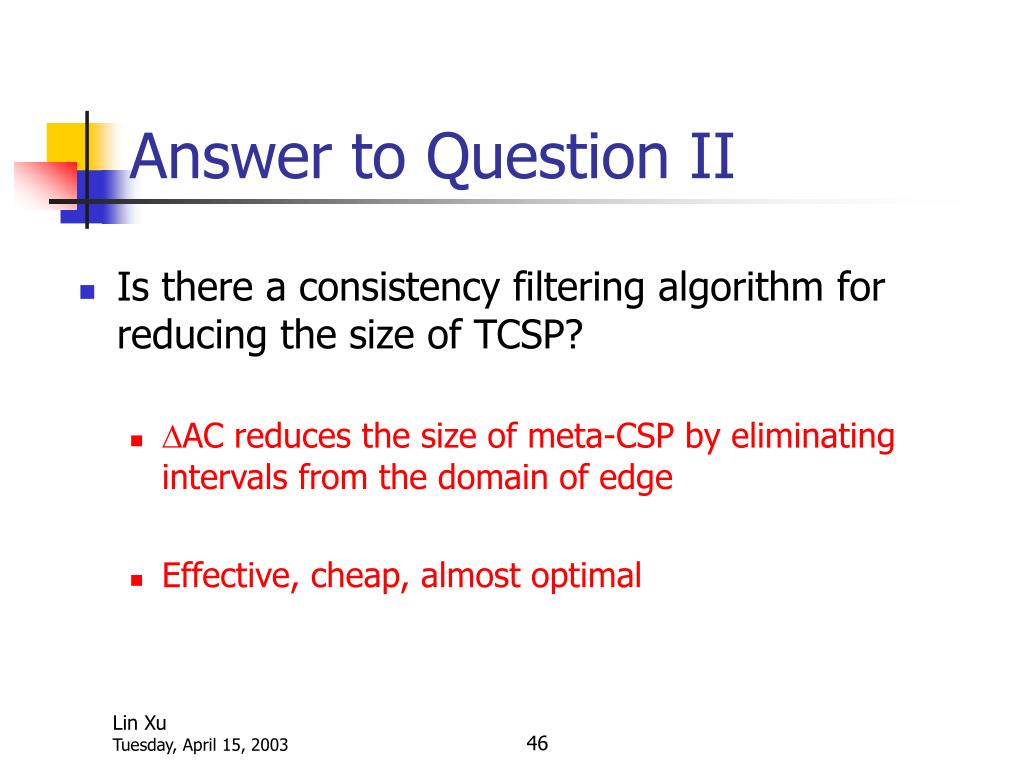 Answer to Question II

Is there a consistency filtering algorithm for reducing the size of TCSP?

$\Delta$AC reduces the size of meta-CSP by eliminating intervals from the domain of edge

Effective, cheap, almost optimal

Lin Xu
Tuesday, April 15, 2003

46